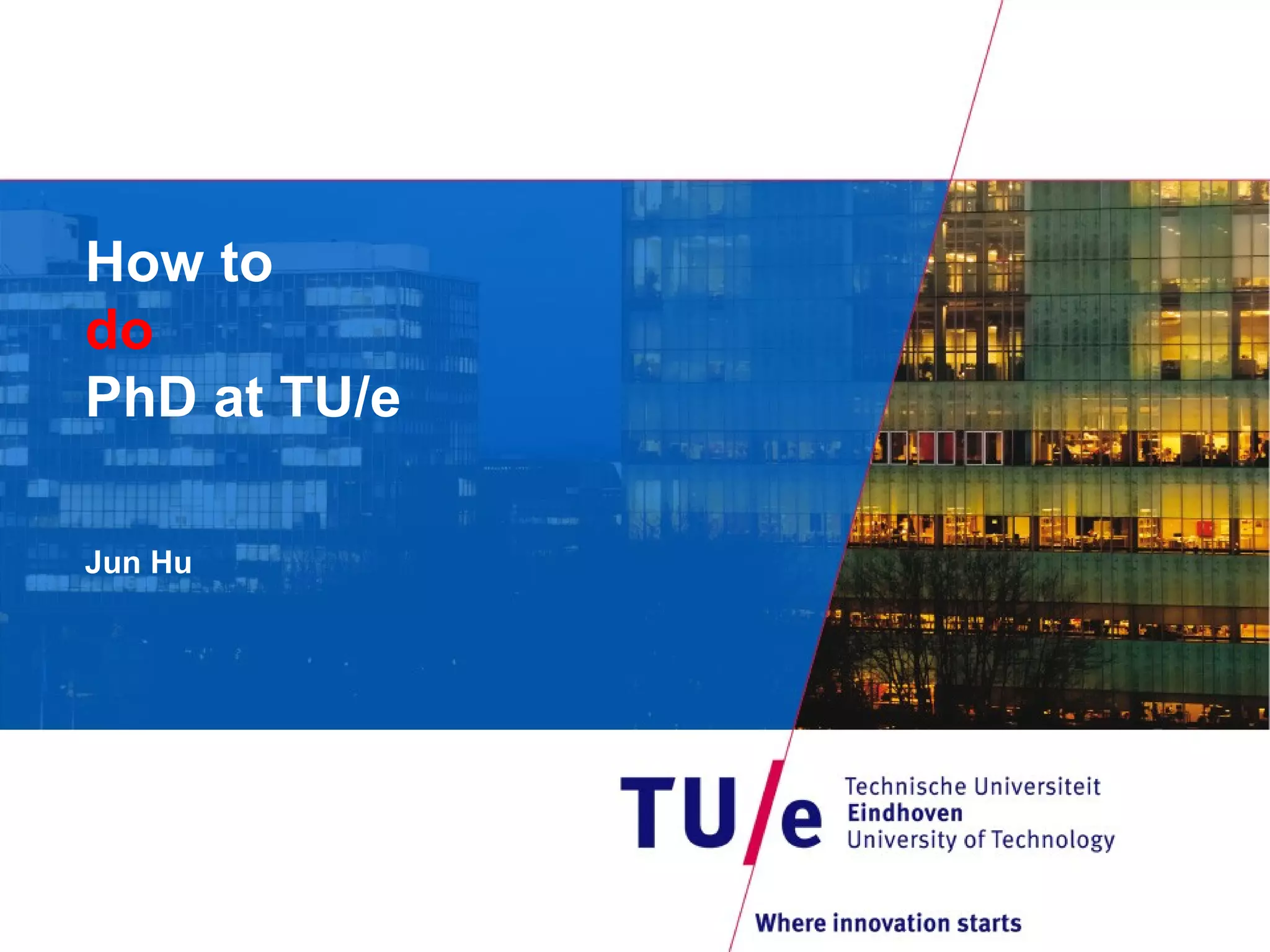 How to
do
PhD at TU/e

Jun Hu

TU/e Technische Universiteit Eindhoven University of Technology

Where innovation starts